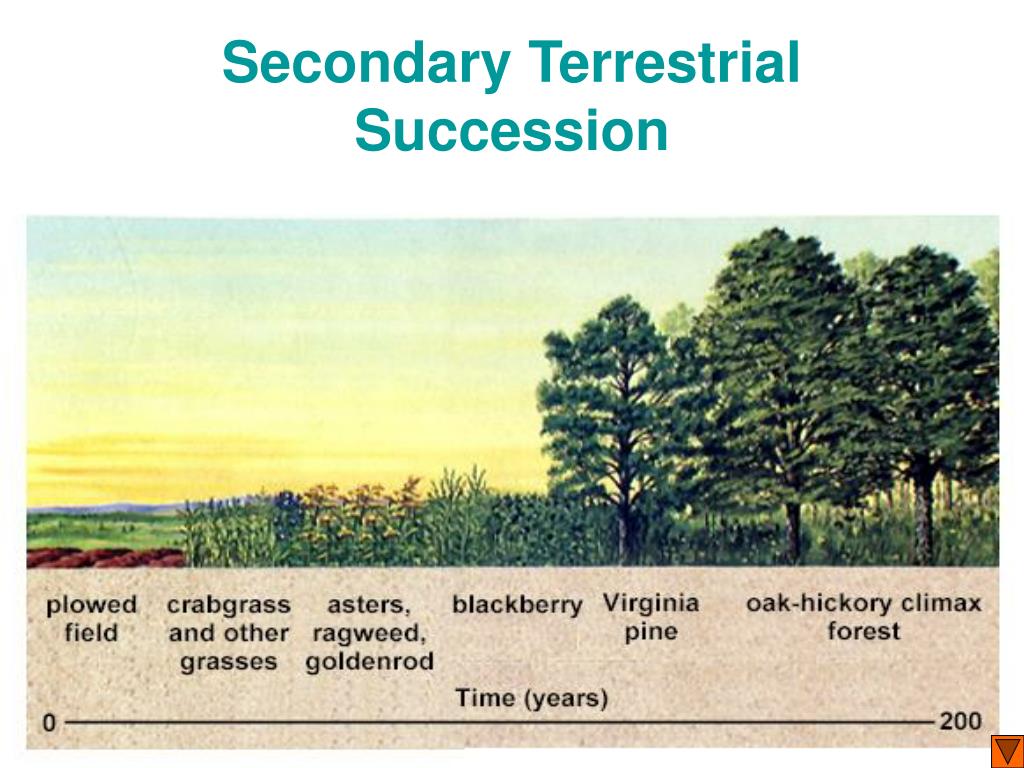 Secondary Terrestrial Succession

plowed field

crabgrass and other grasses

asters, ragweed, goldenrod

blackberry

Virginia pine

oak-hickory climax forest

Time (years)

0

200